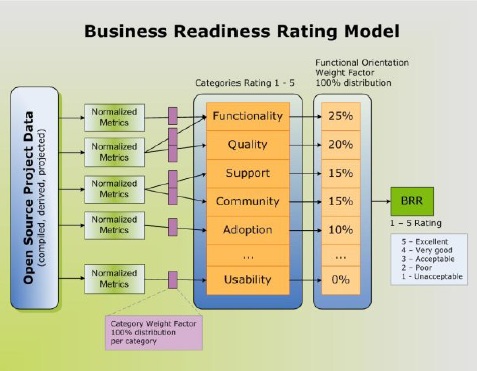 Business Readiness Rating Model

Open Source Project Data
(compiled, derived, projected)

Normalized Metrics

Normalized Metrics

Normalized Metrics

Normalized Metrics

Normalized Metrics

Categories Rating 1 - 5

Functionality
Quality
Support
Community
Adoption
...
Usability

Functional Orientation
Weight Factor
100% distribution

25%
20%
15%
15%
10%
...
0%

BRR
1 – 5 Rating

5 – Excellent
4 – Very good
3 – Acceptable
2 – Poor
1 - Unacceptable

Category Weight Factor
100% distribution
per category